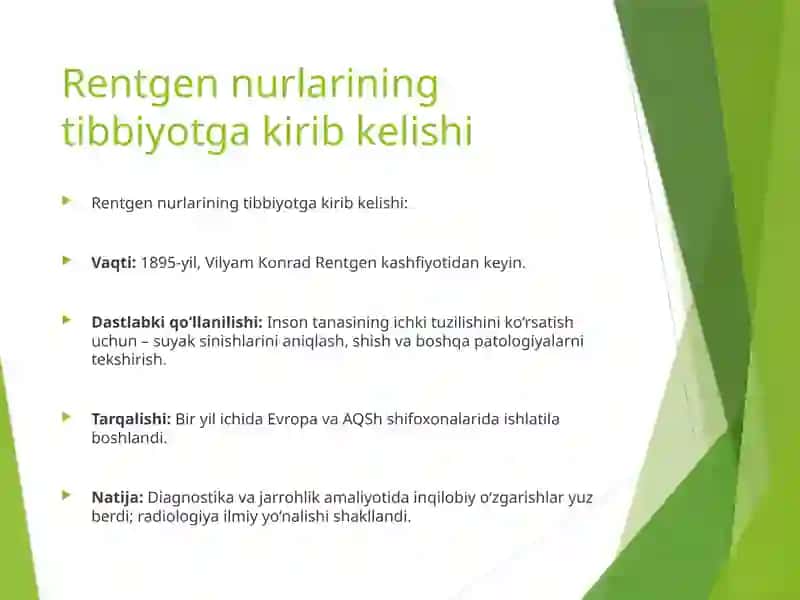 Rentgen nurlarining tibbiyotga kirib kelishi

Rentgen nurlarining tibbiyotga kirib kelishi:

Vaqti: 1895-yil, Vilyam Konrad Rentgen kashfiyotidan keyin.

Dastlabki qo‘llanilishi: Inson tanasining ichki tuzilishini ko‘rsatish uchun – suyak sinishlarini aniqlash, shish va boshqa patologiyalarni tekshirish.

Tarqalishi: Bir yil ichida Evropa va AQSh shifoxonalarida ishlatila boshlandi.

Natija: Diagnostika va jarrohlik amaliyotida inqilobiy o‘zgarishlar yuz berdi; radiologiya ilmiy yo‘nalishi shakllandi.